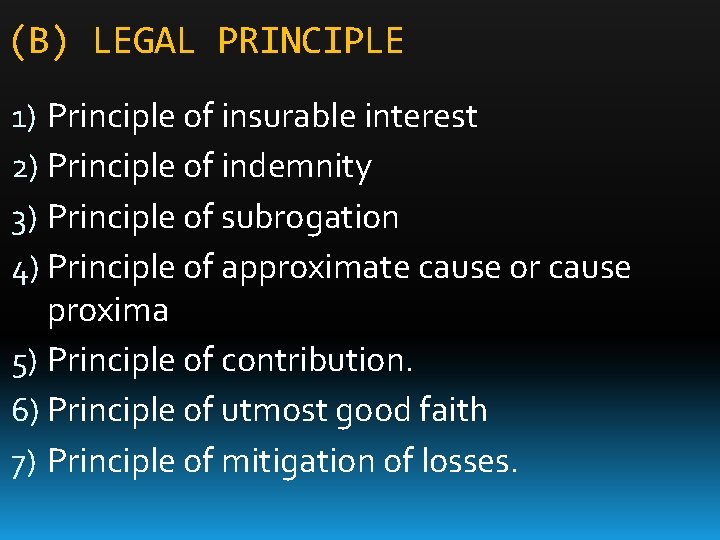 (B) LEGAL PRINCIPLE

1) Principle of insurable interest
2) Principle of indemnity
3) Principle of subrogation
4) Principle of approximate cause or cause proxima
5) Principle of contribution.
6) Principle of utmost good faith
7) Principle of mitigation of losses.